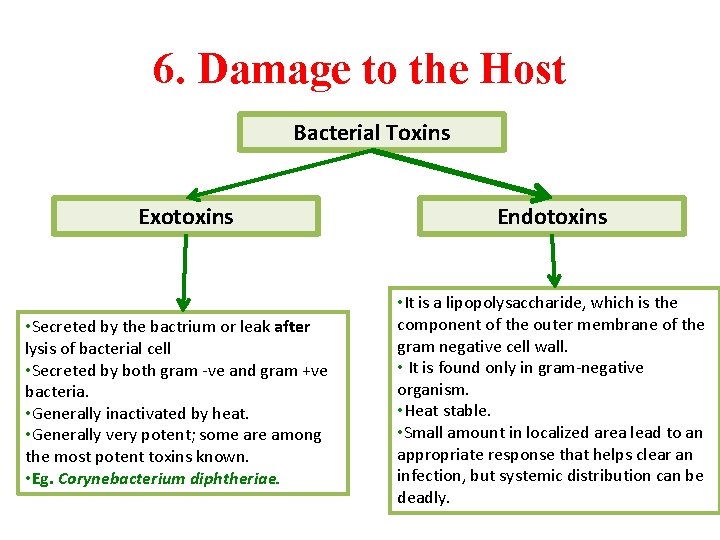 6. Damage to the Host

Bacterial Toxins

Exotoxins

Endotoxins

•Secreted by the bactrium or leak after lysis of bacterial cell
•Secreted by both gram -ve and gram +ve bacteria.
•Generally inactivated by heat.
•Generally very potent; some are among the most potent toxins known.
•Eg. Corynebacterium diphtheriae.

•It is a lipopolysaccharide, which is the component of the outer membrane of the gram negative cell wall.
• It is found only in gram-negative organism.
•Heat stable.
•Small amount in localized area lead to an appropriate response that helps clear an infection, but systemic distribution can be deadly.